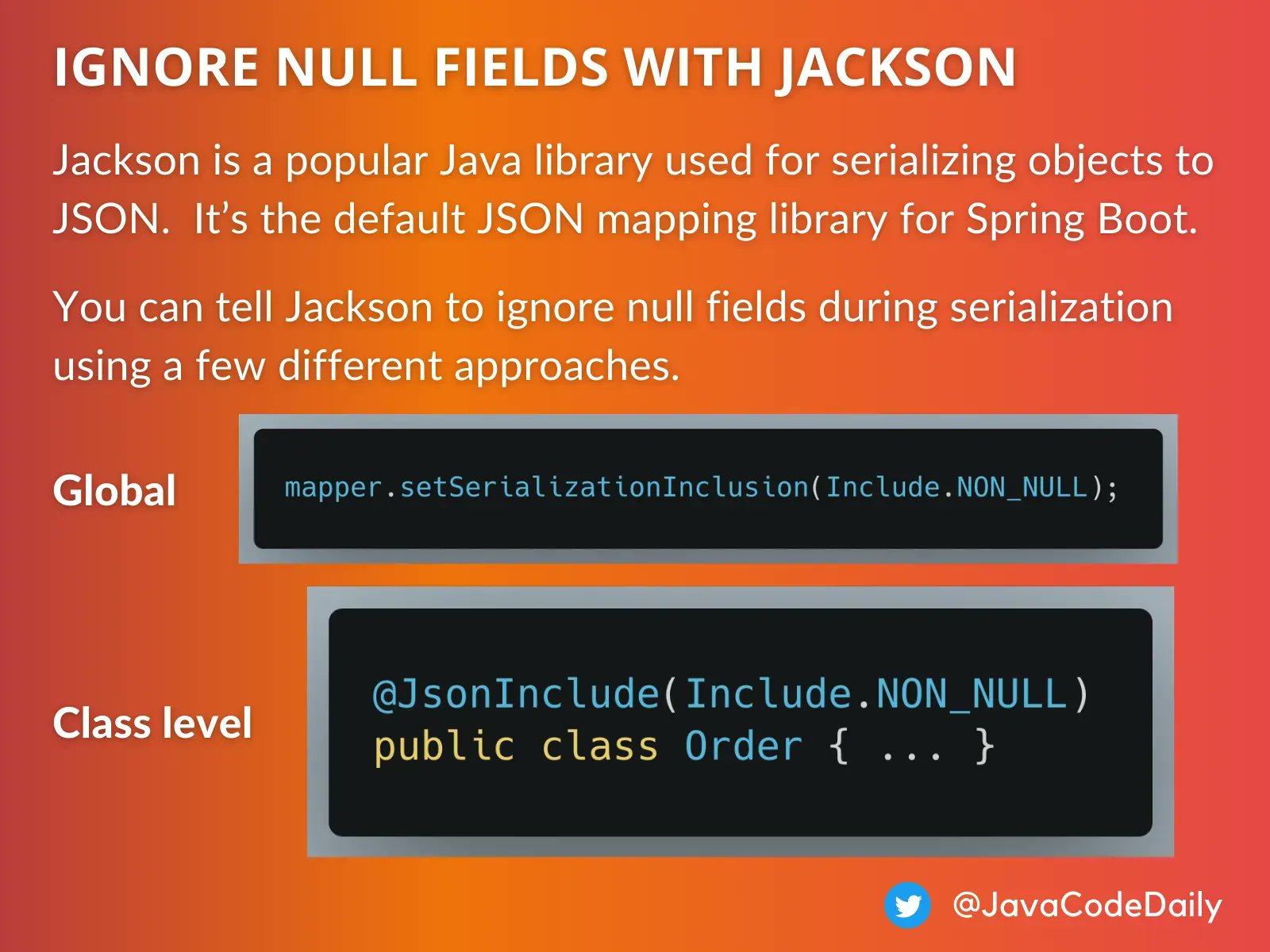 IGNORE NULL FIELDS WITH JACKSON

Jackson is a popular Java library used for serializing objects to JSON. It's the default JSON mapping library for Spring Boot.

You can tell Jackson to ignore null fields during serialization using a few different approaches.

Global

mapper.setSerializationInclusion(Include.NON_NULL);

Class level

@JsonInclude(Include.NON_NULL)
public class Order { ... }

@JavaCodeDaily